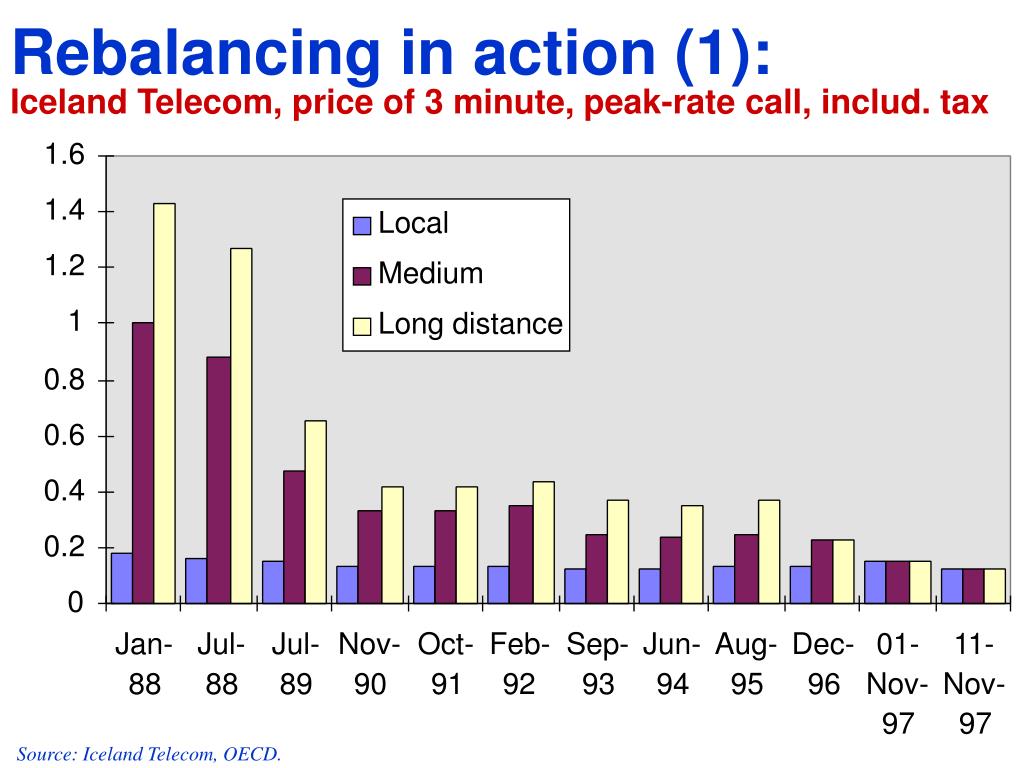 Rebalancing in action (1):
Iceland Telecom, price of 3 minute, peak-rate call, includ. tax

1.6
1.4
1.2
1
0.8
0.6
0.4
0.2
0

Local
Medium
Long distance

Jan-88
Jul-88
Jul-89
Nov-90
Oct-91
Feb-92
Sep-93
Jun-94
Aug-95
Dec-96
01-Nov-97
11-Nov-97

Source: Iceland Telecom, OECD.